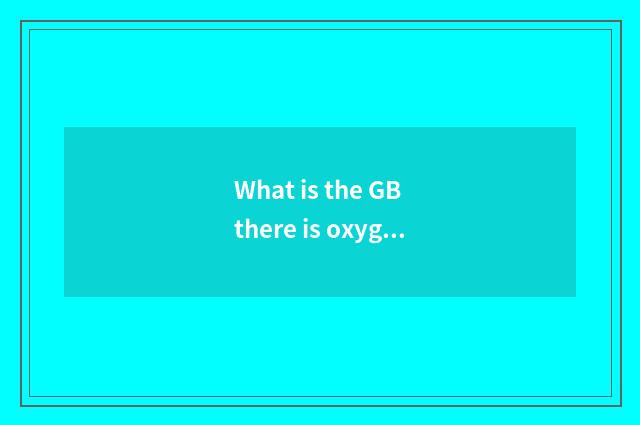 What is the GB there is oxyg...